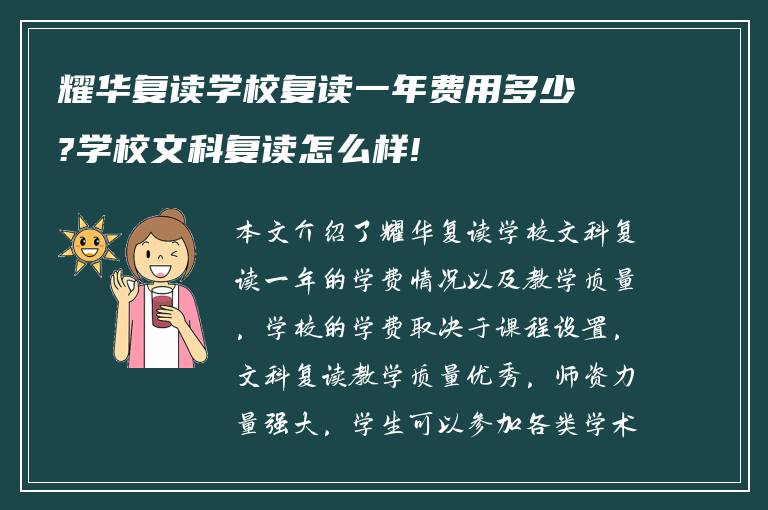 耀华复读学校复读一年费用多少?学校文科复读怎么样!

本文介绍了耀华复读学校文科复读一年的学费情况以及教学质量，学校的学费取决于课程设置，文科复读教学质量优秀，师资力量强大，学生可以参加各类学术